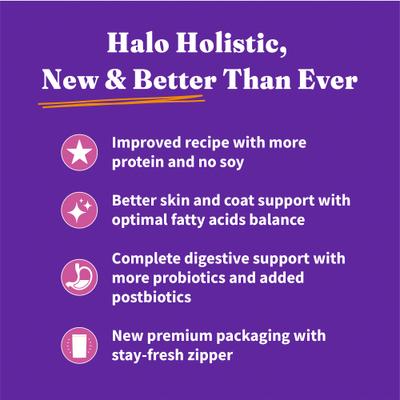 Halo Holistic,
New & Better Than Ever

Improved recipe with more protein and no soy

Better skin and coat support with optimal fatty acids balance

Complete digestive support with more probiotics and added postbiotics

New premium packaging with stay-fresh zipper